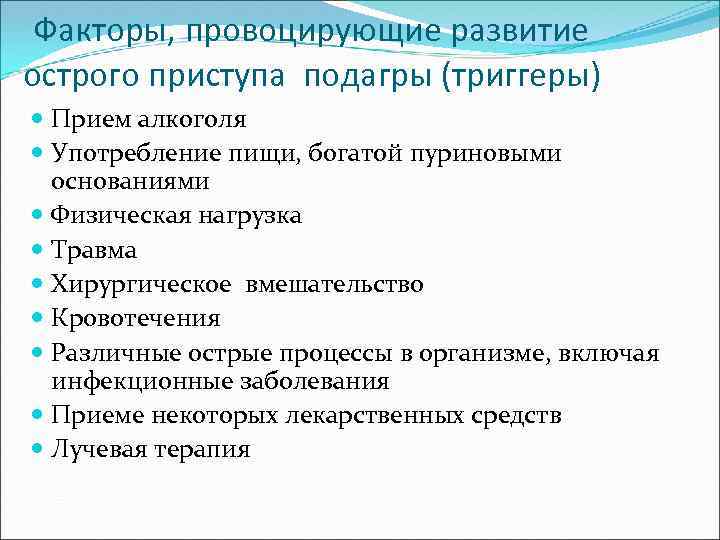 Факторы, провоцирующие развитие острого приступа подагры (триггеры)

- Прием алкоголя
- Употребление пищи, богатой пуриновыми основаниями
- Физическая нагрузка
- Травма
- Хирургическое вмешательство
- Кровотечения
- Различные острые процессы в организме, включая инфекционные заболевания
- Приеме некоторых лекарственных средств
- Лучевая терапия